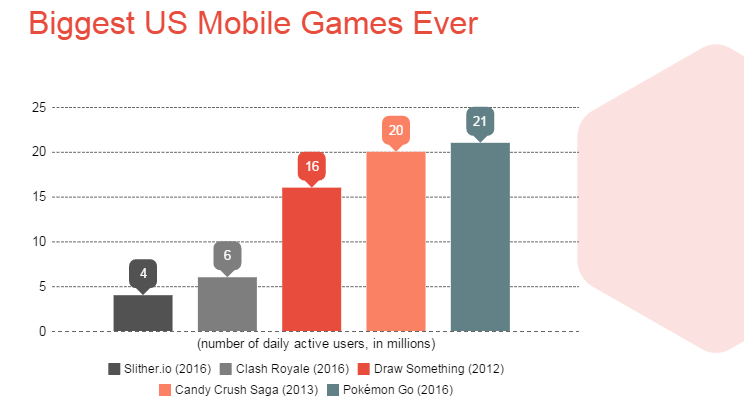 Biggest US Mobile Games Ever

25
20
15
10
5
0

4
6
16
20
21

(number of daily active users, in millions)

Slither.io (2016)
Clash Royale (2016)
Draw Something (2012)
Candy Crush Saga (2013)
Pokémon Go (2016)